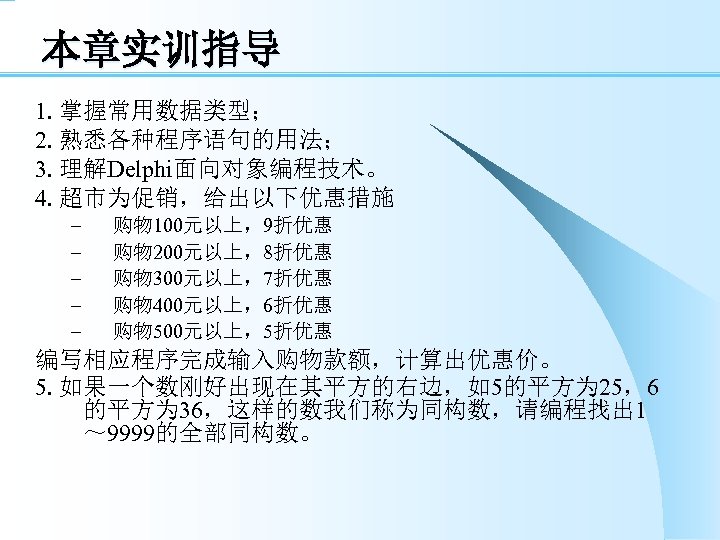 本章实训指导

1. 掌握常用数据类型；
2. 熟悉各种程序语句的用法；
3. 理解Delphi面向对象编程技术。
4. 超市为促销，给出以下优惠措施
– 购物100元以上，9折优惠
– 购物200元以上，8折优惠
– 购物300元以上，7折优惠
– 购物400元以上，6折优惠
– 购物500元以上，5折优惠
编写相应程序完成输入购物款额，计算出优惠价。
5. 如果一个数刚好出现在其平方的右边，如5的平方为25，6的平方为36，这样的数我们称为同构数，请编程找出1～9999的全部同构数。